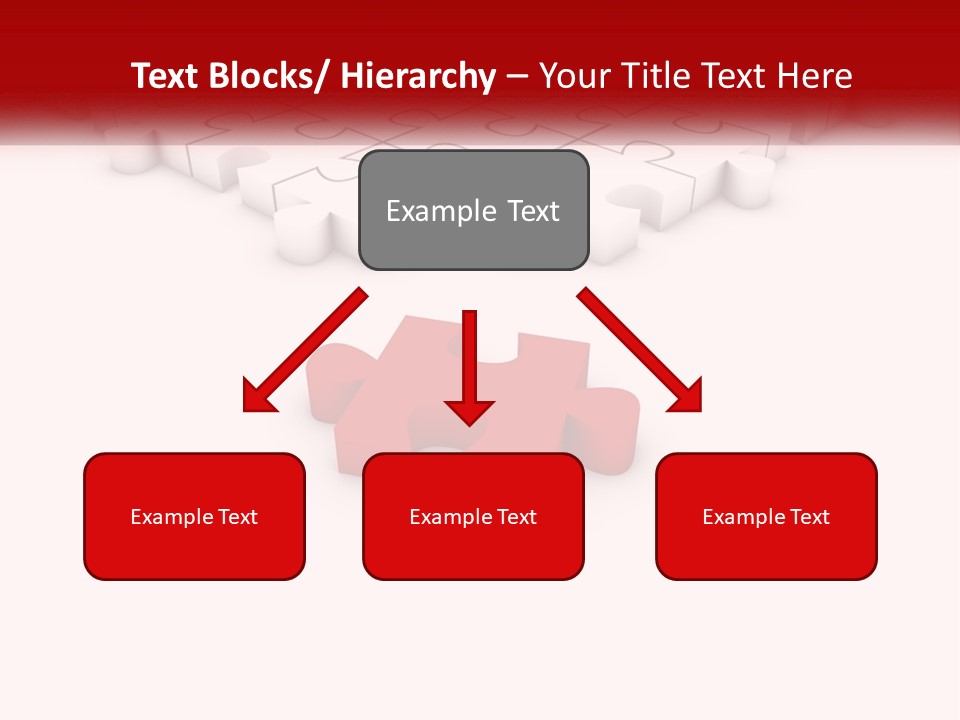 Text Blocks/ Hierarchy – Your Title Text Here

Example Text

Example Text

Example Text

Example Text